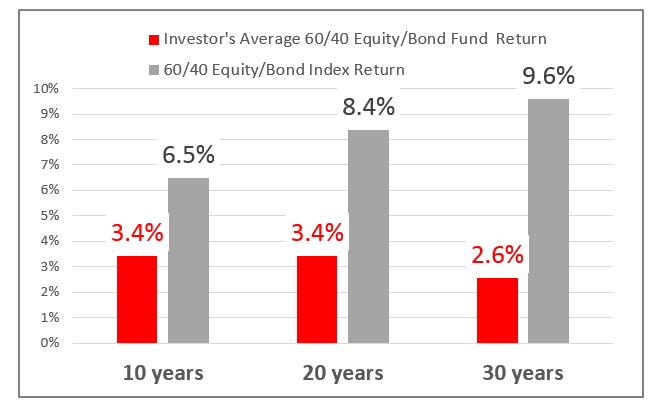 Investor's Average 60/40 Equity/Bond Fund Return
60/40 Equity/Bond Index Return

10%
9%
8%
7%
6%
5%
4%
3%
2%
1%
0%

3.4%
6.5%
3.4%
8.4%
2.6%
9.6%

10 years
20 years
30 years